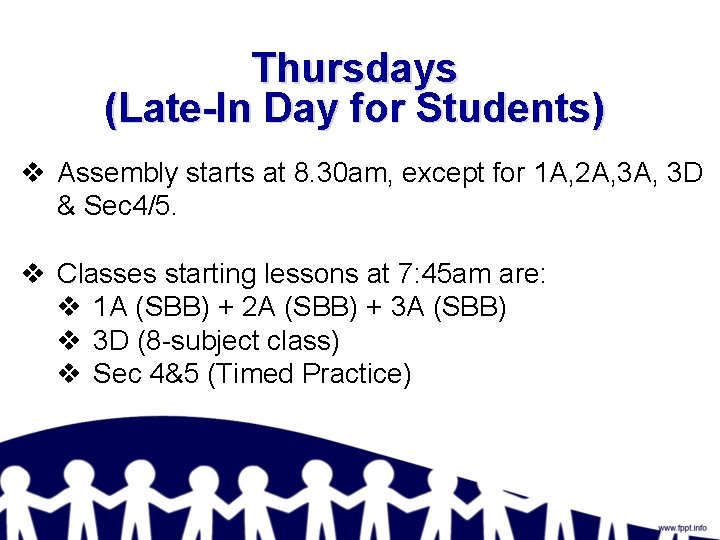 Thursdays
(Late-In Day for Students)

❖ Assembly starts at 8.30am, except for 1A,2A,3A, 3D & Sec4/5.

❖ Classes starting lessons at 7:45am are:
❖ 1A (SBB) + 2A (SBB) + 3A (SBB)
❖ 3D (8-subject class)
❖ Sec 4&5 (Timed Practice)

www.fppt.info